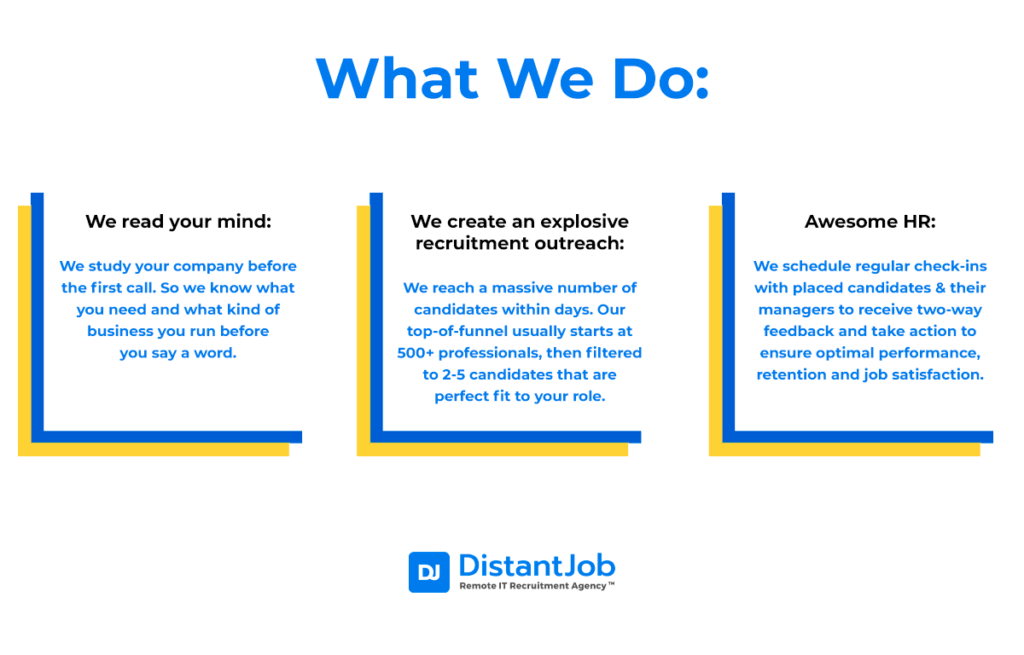 What We Do:

We read your mind:

We study your company before the first call. So we know what you need and what kind of business you run before you say a word.

We create an explosive recruitment outreach:

We reach a massive number of candidates within days. Our top-of-funnel usually starts at 500+ professionals, then filtered to 2-5 candidates that are perfect fit to your role.

Awesome HR:

We schedule regular check-ins with placed candidates & their managers to receive two-way feedback and take action to ensure optimal performance, retention and job satisfaction.

DJ DistantJob
Remote IT Recruitment Agency™